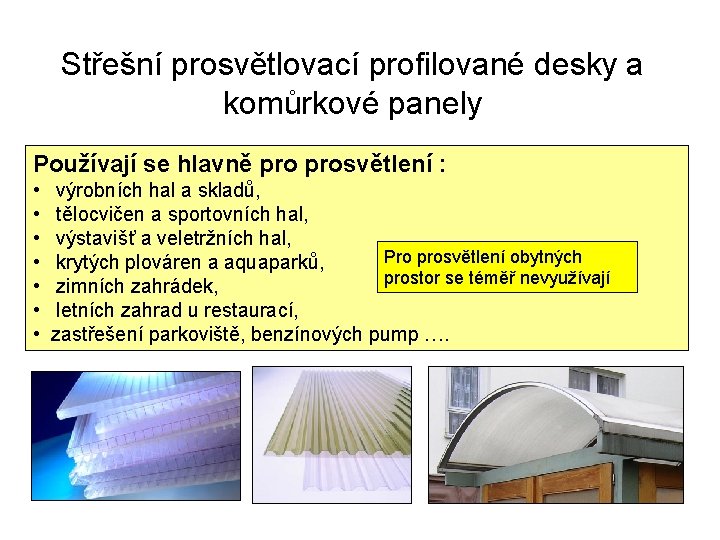 Střešní prosvětlovací profilované desky a komůrkové panely

Používají se hlavně pro prosvětlení :
• výrobních hal a skladů,
• tělocvičen a sportovních hal,
• výstavišť a veletržních hal,
• krytých plováren a aquaparků,
• zimních zahrádek,
• letních zahrad u restaurací,
• zastřešení parkoviště, benzínových pump ….

Pro prosvětlení obytných prostor se téměř nevyužívají